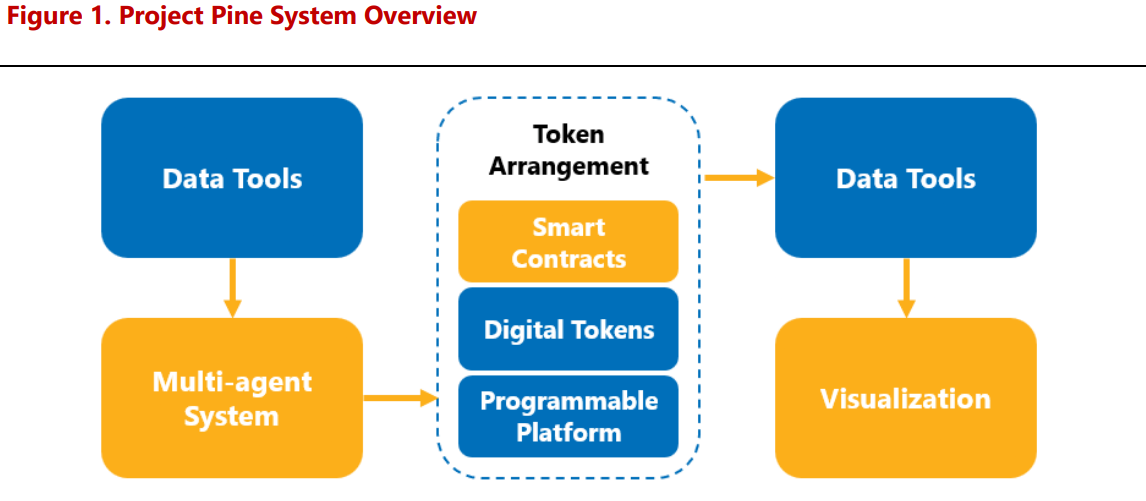 Figure 1. Project Pine System Overview

Data Tools

Multi-agent System

Token Arrangement

Smart Contracts

Digital Tokens

Programmable Platform

Data Tools

Visualization